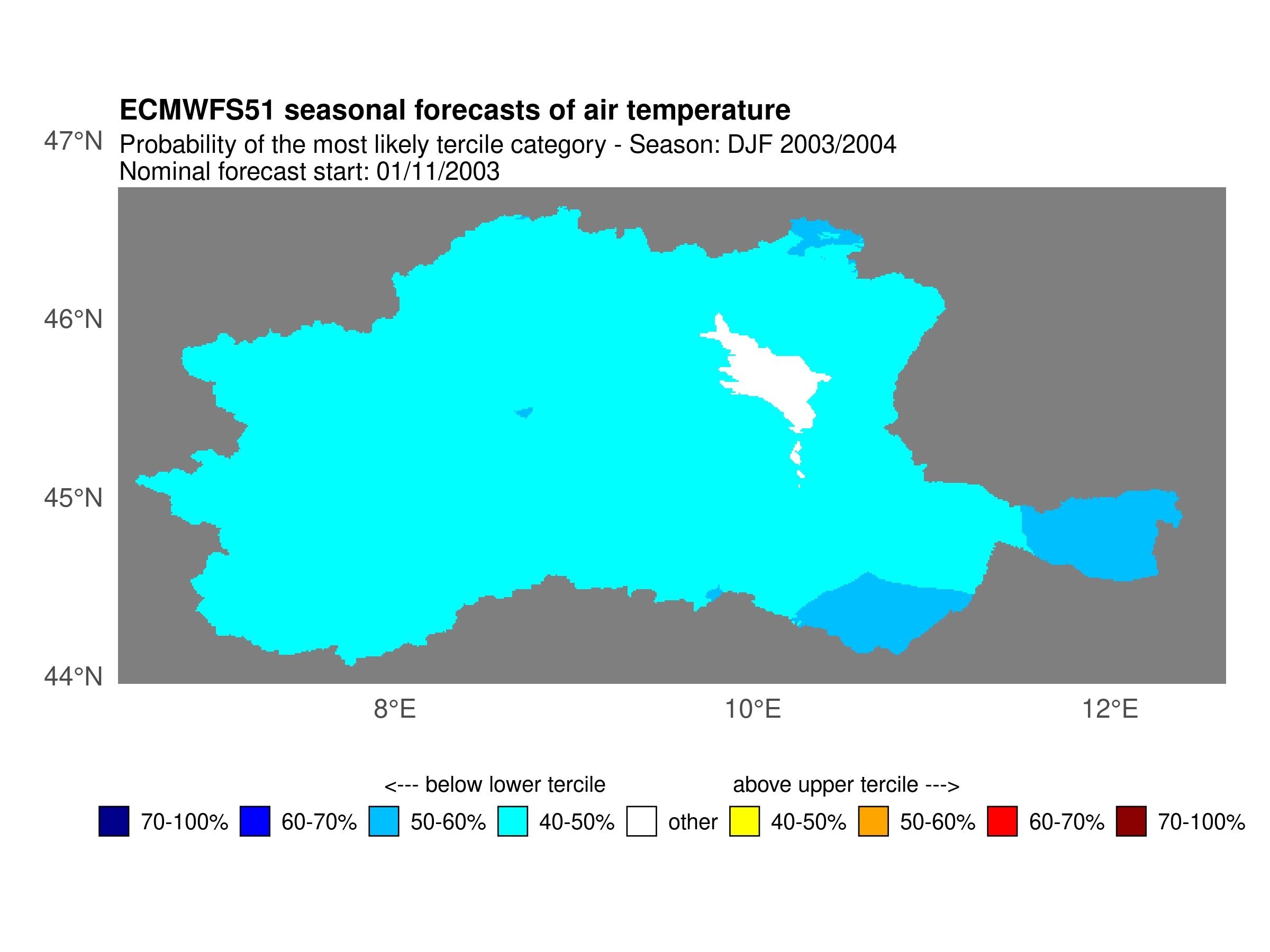 ECMWFS51 seasonal forecasts of air temperature
Probability of the most likely tercile category - Season: DJF 2003/2004
Nominal forecast start: 01/11/2003

47°N
46°N
45°N
44°N

8°E
10°E
12°E

<--- below lower tercile
above upper tercile --->

70-100%
60-70%
50-60%
40-50%
other
40-50%
50-60%
60-70%
70-100%